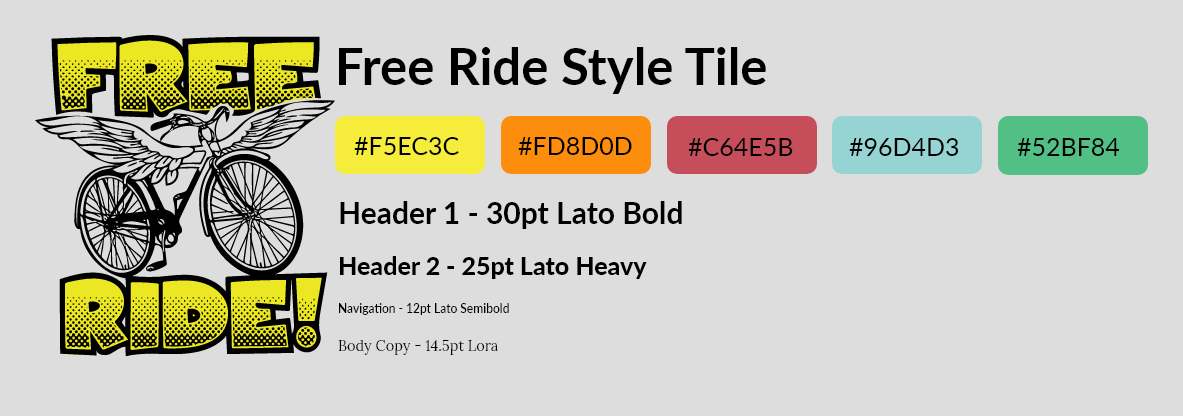 FREE RIDE!

Free Ride Style Tile

#F5EC3C

#FD8D0D

#C64E5B

#96D4D3

#52BF84

Header 1 - 30pt Lato Bold

Header 2 - 25pt Lato Heavy

Navigation - 12pt Lato Semibold

Body Copy - 14.5pt Lora